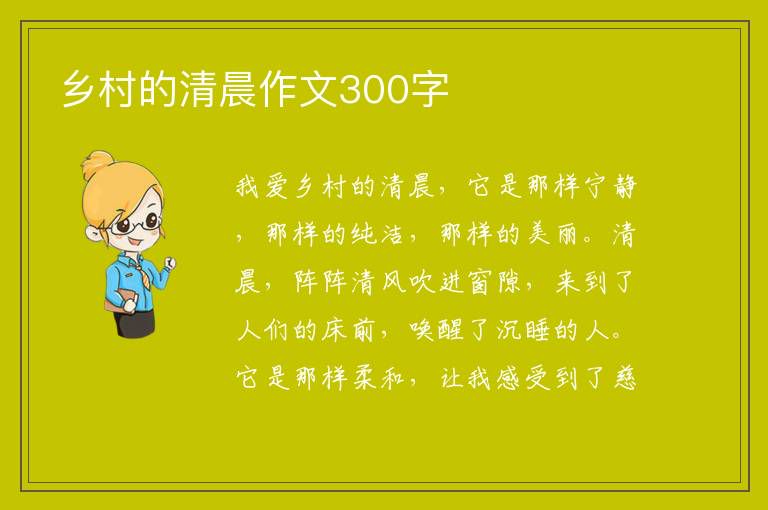 乡村的清晨作文300字

我爱乡村的清晨，它是那样宁静，那样的纯洁，那样的美丽。清晨，阵阵清风吹进窗隙，来到了人们的床前，唤醒了沉睡的人。它是那样柔和，让我感受到了慈